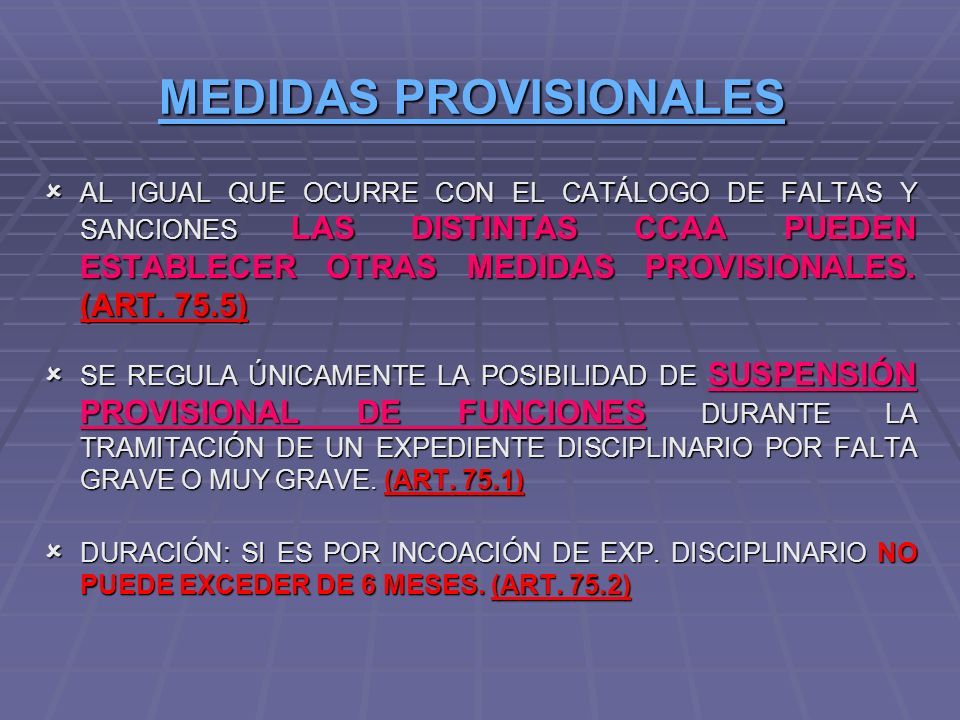 MEDIDAS PROVISIONALES

AL IGUAL QUE OCURRE CON EL CATÁLOGO DE FALTAS Y SANCIONES LAS DISTINTAS CCAA PUEDEN ESTABLECER OTRAS MEDIDAS PROVISIONALES. (ART. 75.5)

SE REGULA ÚNICAMENTE LA POSIBILIDAD DE SUSPENSIÓN PROVISIONAL DE FUNCIONES DURANTE LA TRAMITACIÓN DE UN EXPEDIENTE DISCIPLINARIO POR FALTA GRAVE O MUY GRAVE. (ART. 75.1)

DURACIÓN: SI ES POR INCOACIÓN DE EXP. DISCIPLINARIO NO PUEDE EXCEDER DE 6 MESES. (ART. 75.2)